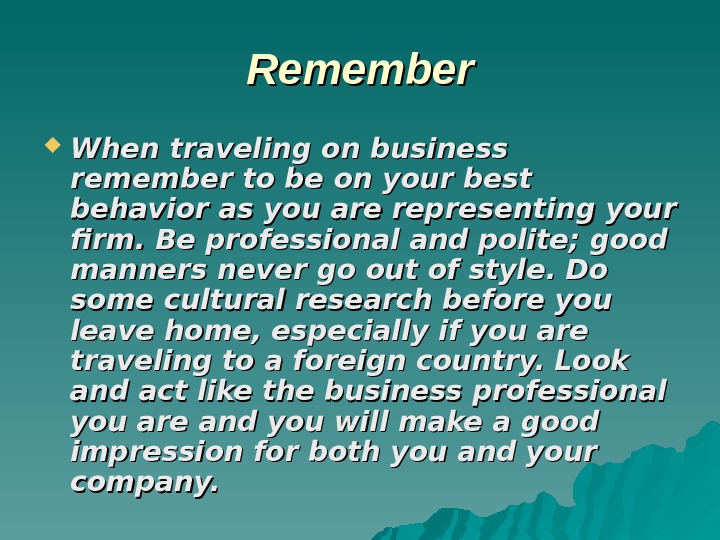 Remember

When traveling on business remember to be on your best behavior as you are representing your firm. Be professional and polite; good manners never go out of style. Do some cultural research before you leave home, especially if you are traveling to a foreign country. Look and act like the business professional you are and you will make a good impression for both you and your company.